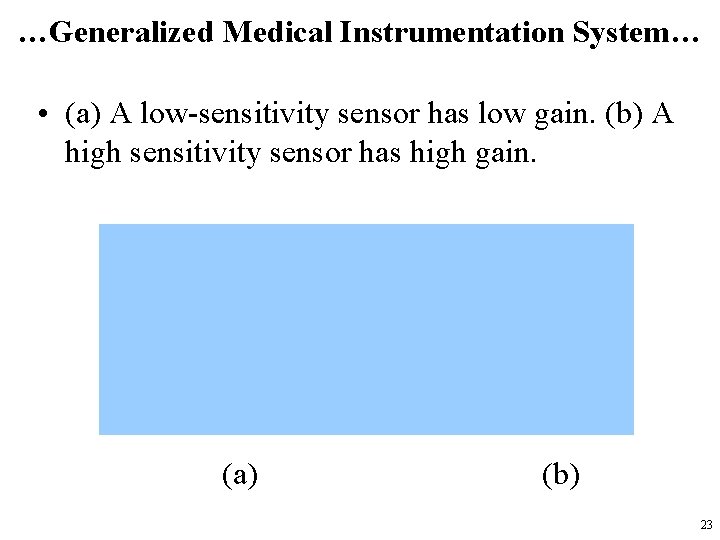 …Generalized Medical Instrumentation System…

• (a) A low-sensitivity sensor has low gain. (b) A high sensitivity sensor has high gain.

(a)

(b)

23